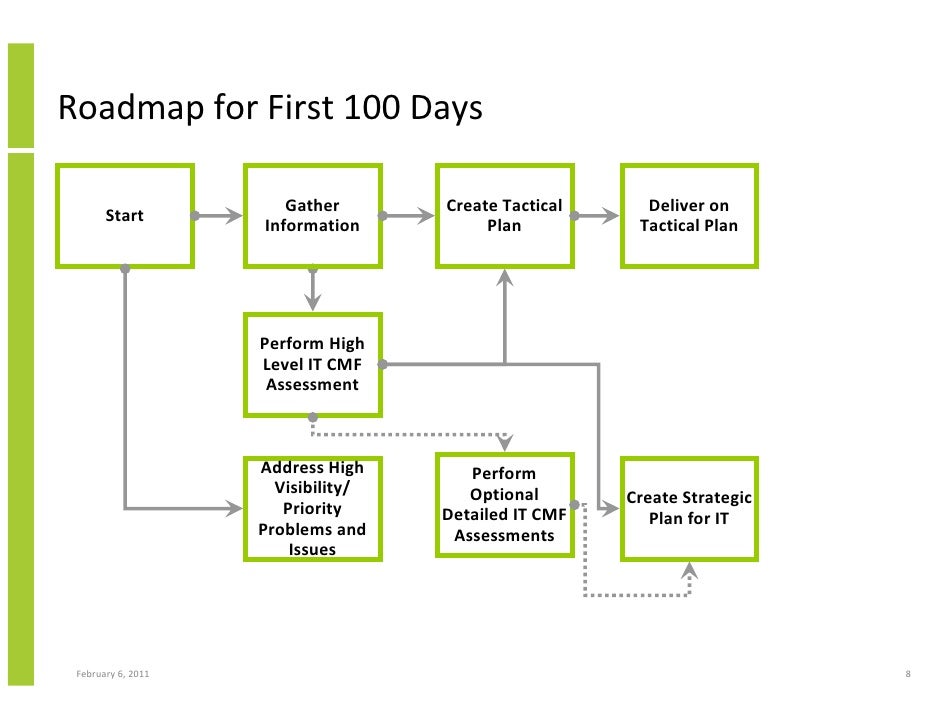 Roadmap for First 100 Days

Start

Gather Information

Create Tactical Plan

Deliver on Tactical Plan

Perform High Level IT CMF Assessment

Address High Visibility/ Priority Problems and Issues

Perform Optional Detailed IT CMF Assessments

Create Strategic Plan for IT

February 6, 2011

8